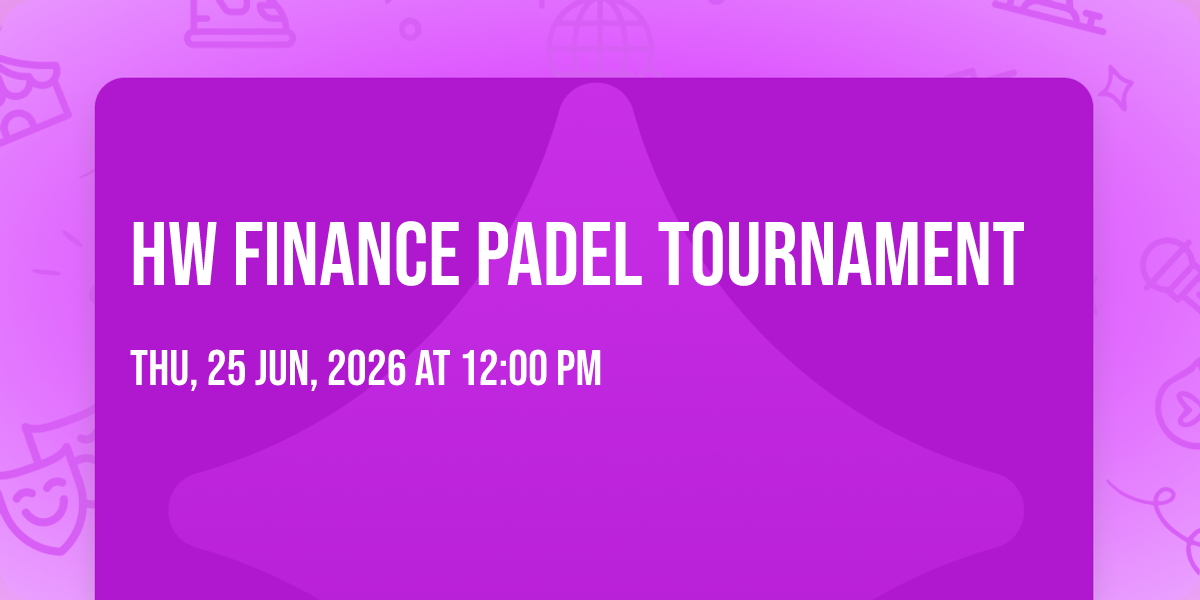 HW FINANCE PADEL TOURNAMENT

THU, 25 JUN, 2026 AT 12:00 PM